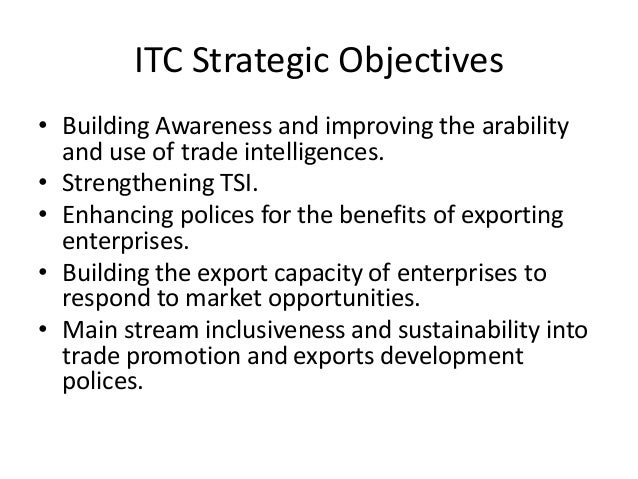 ITC Strategic Objectives

• Building Awareness and improving the arability and use of trade intelligences.
• Strengthening TSI.
• Enhancing polices for the benefits of exporting enterprises.
• Building the export capacity of enterprises to respond to market opportunities.
• Main stream inclusiveness and sustainability into trade promotion and exports development polices.